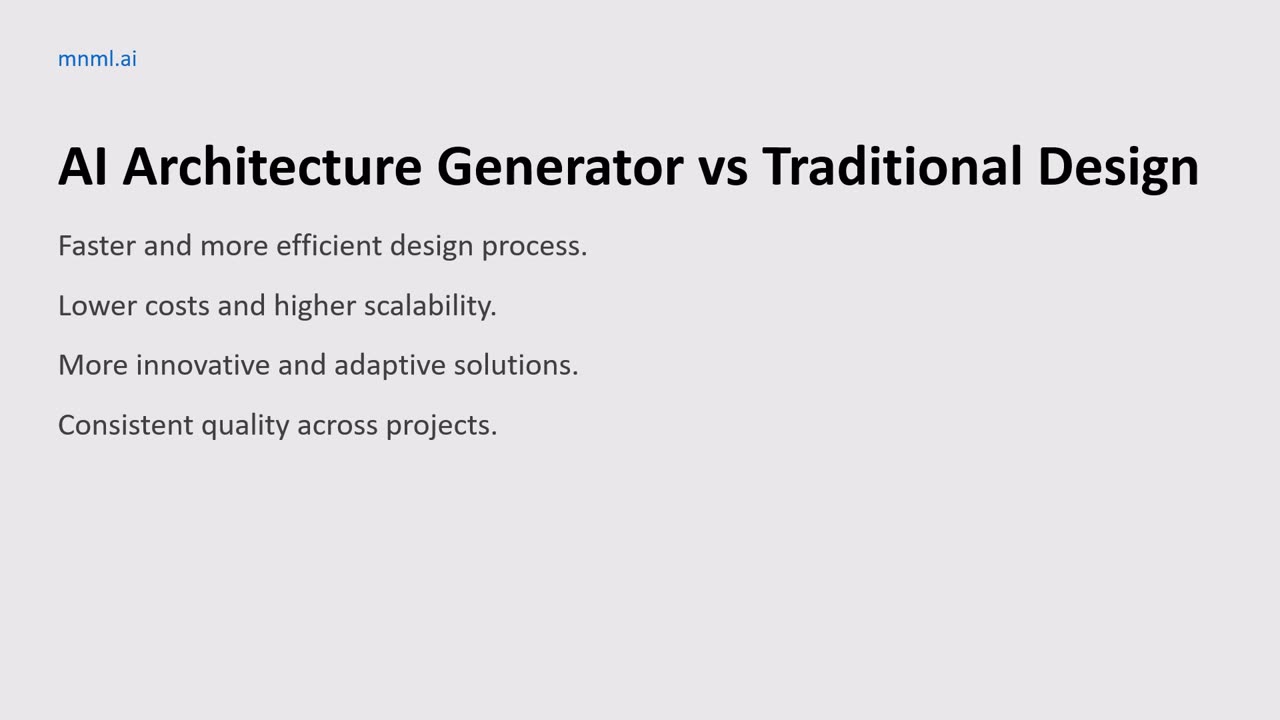 mnml.ai

AI Architecture Generator vs Traditional Design

Faster and more efficient design process.

Lower costs and higher scalability.

More innovative and adaptive solutions.

Consistent quality across projects.